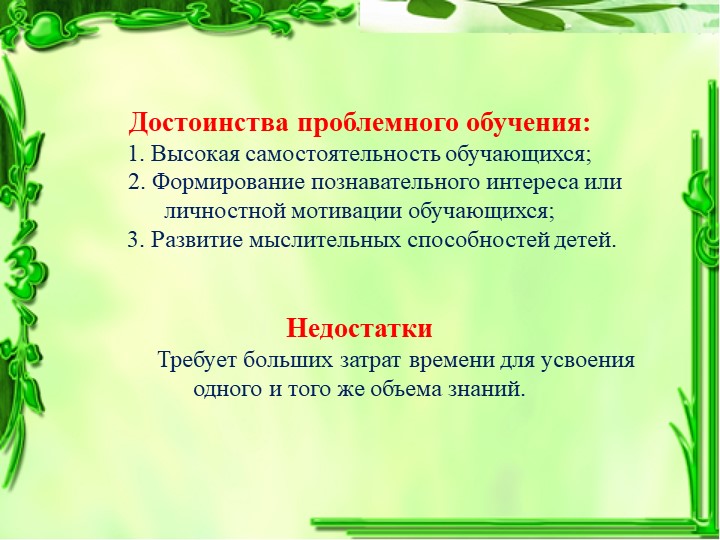 Достоинства проблемного обучения:
1. Высокая самостоятельность обучающихся;
2. Формирование познавательного интереса или личностной мотивации обучающихся;
3. Развитие мыслительных способностей детей.

Недостатки
Требует больших затрат времени для усвоения одного и того же объема знаний.